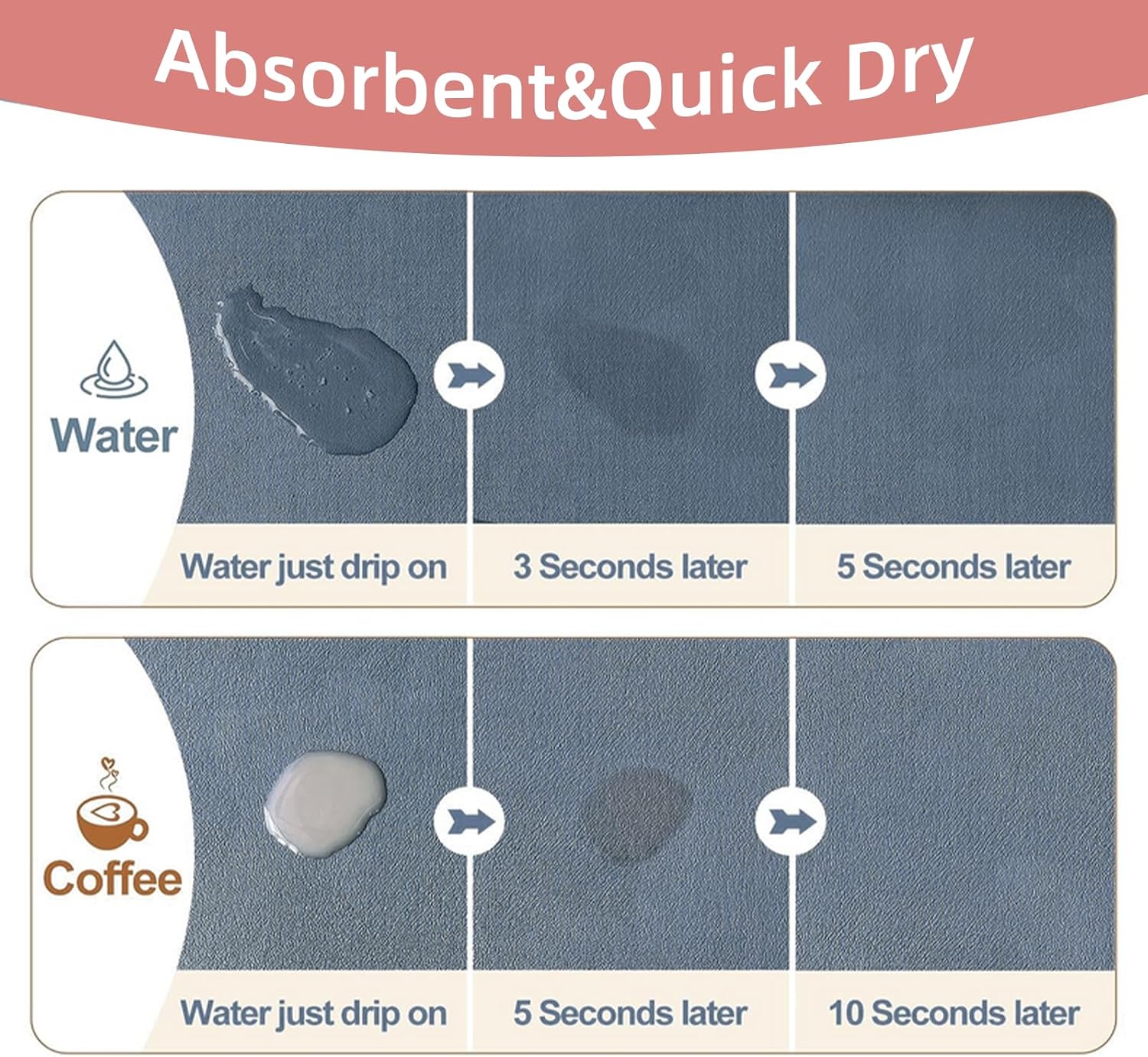 Absorbent&Quick Dry

Water

Water just drip on

3 Seconds later

5 Seconds later

Coffee

Water just drip on

5 Seconds later

10 Seconds later